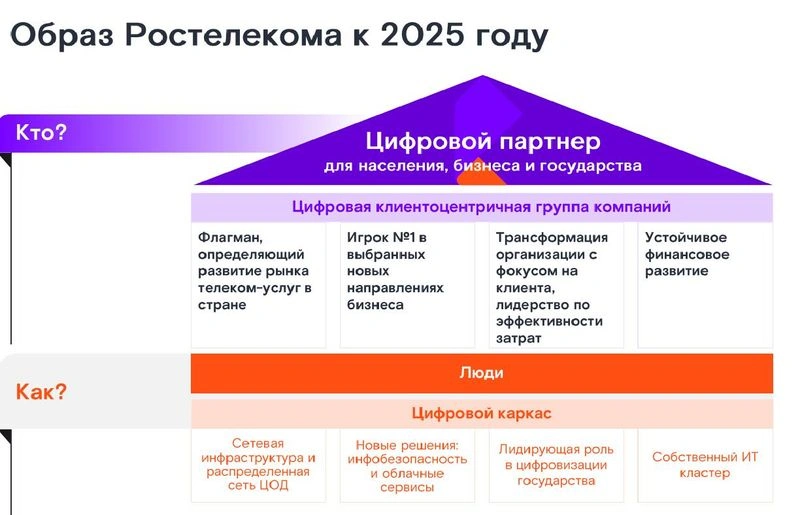 Образ Ростелекома к 2025 году

Кто?

Цифровой партнер
для населения, бизнеса и государства

Цифровая клиентоцентричная группа компаний

Флагман, определяющий развитие рынка телеком-услуг в стране

Игрок №1 в выбранных новых направлениях бизнеса

Трансформация организации с фокусом на клиента, лидерство по эффективности затрат

Устойчивое финансовое развитие

Как?

Люди

Цифровой каркас

Сетевая инфраструктура и распределенная сеть ЦОД

Новые решения: инфобезопасность и облачные сервисы

Лидирующая роль в цифровизации государства

Собственный ИТ кластер